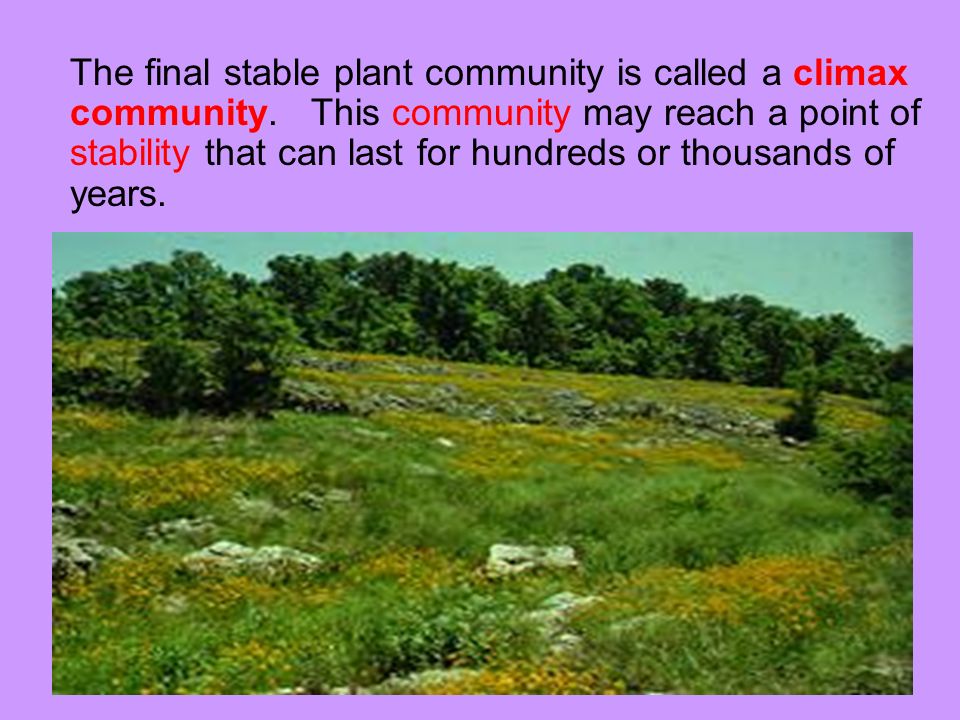 The final stable plant community is called a climax community. This community may reach a point of stability that can last for hundreds or thousands of years.